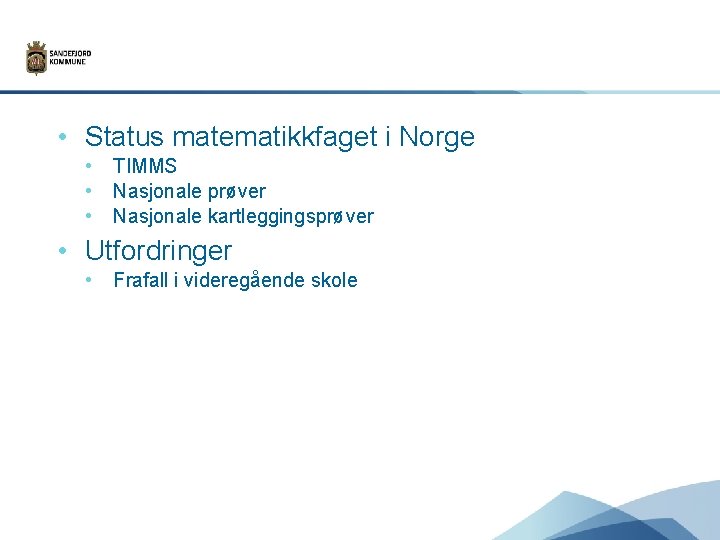 SANDEFJORD KOMMUNE

• Status matematikkfaget i Norge
  • TIMMS
  • Nasjonale prøver
  • Nasjonale kartleggingsprøver
• Utfordringer
  • Frafall i videregående skole